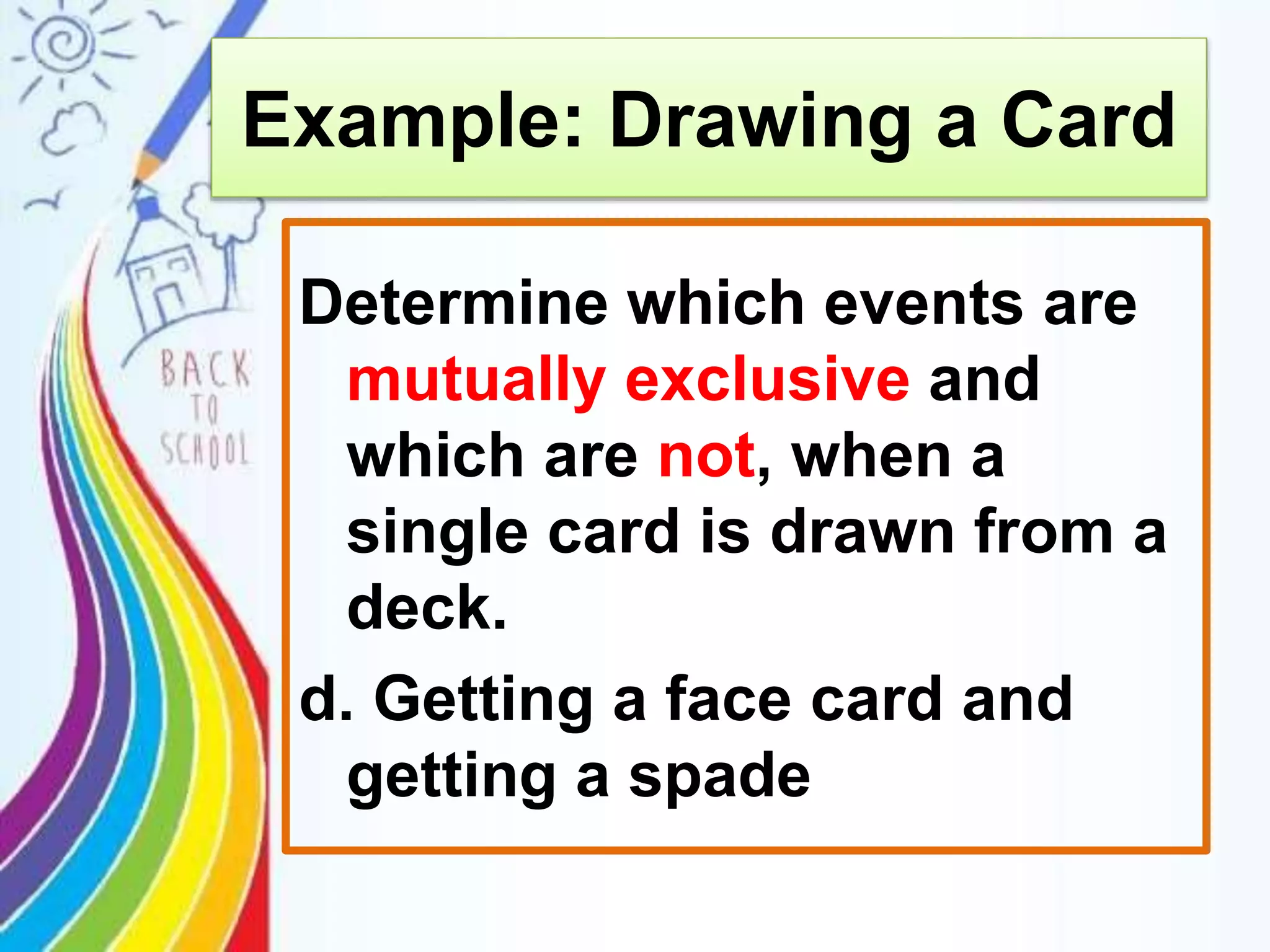 BACK TO SCHOOL

Example: Drawing a Card

Determine which events are mutually exclusive and which are not, when a single card is drawn from a deck.

d. Getting a face card and getting a spade